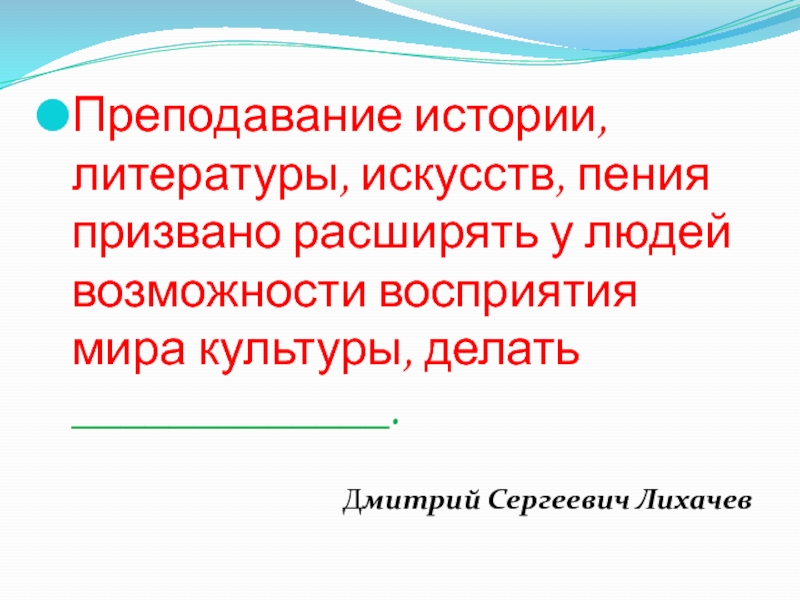 Преподавание истории, литературы, искусств, пения призвано расширять у людей возможности восприятия мира культуры, делать ________________.

Дмитрий Сергеевич Лихачев